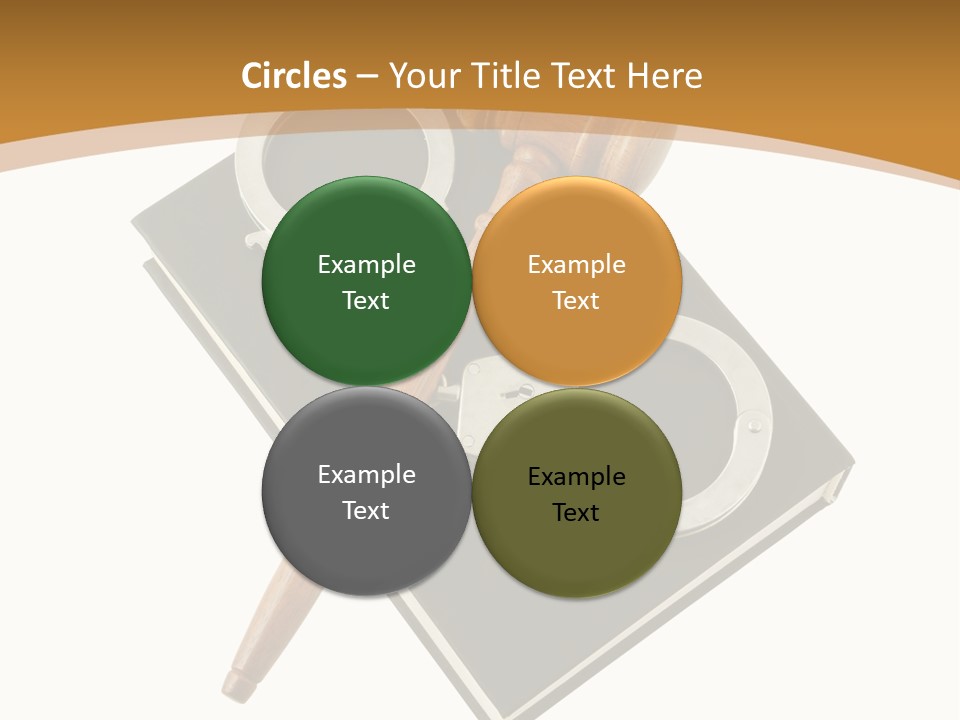 Circles – Your Title Text Here

Example Text

Example Text

Example Text

Example Text